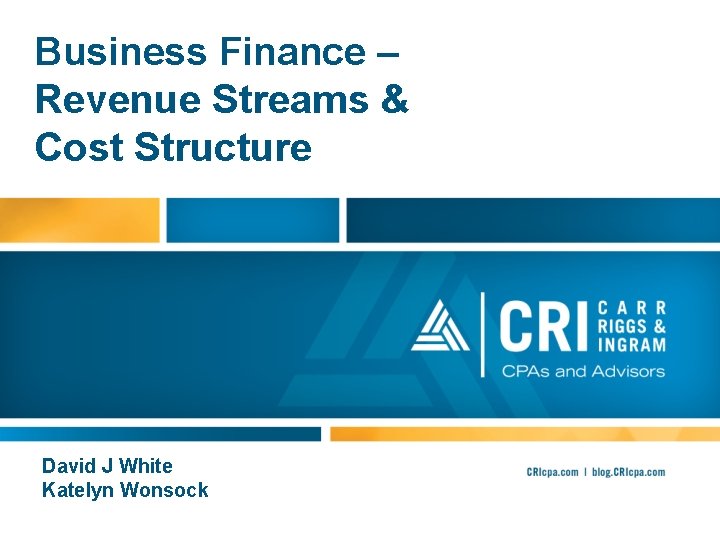 Business Finance – Revenue Streams & Cost Structure

CRI CARR RIGGS & INGRAM
CPAs and Advisors

David J White
Katelyn Wonsock

CRIcpa.com | blog.CRIcpa.com